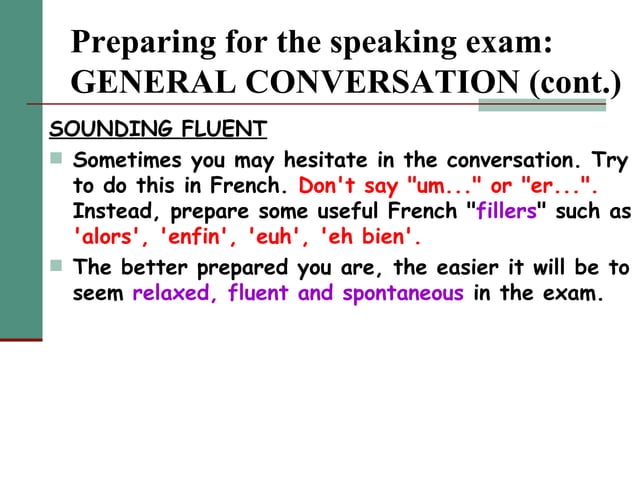 Preparing for the speaking exam: GENERAL CONVERSATION (cont.)

SOUNDING FLUENT

Sometimes you may hesitate in the conversation. Try to do this in French. Don't say "um..." or "er...". Instead, prepare some useful French "fillers" such as 'alors', 'enfin', 'euh', 'eh bien'.

The better prepared you are, the easier it will be to seem relaxed, fluent and spontaneous in the exam.